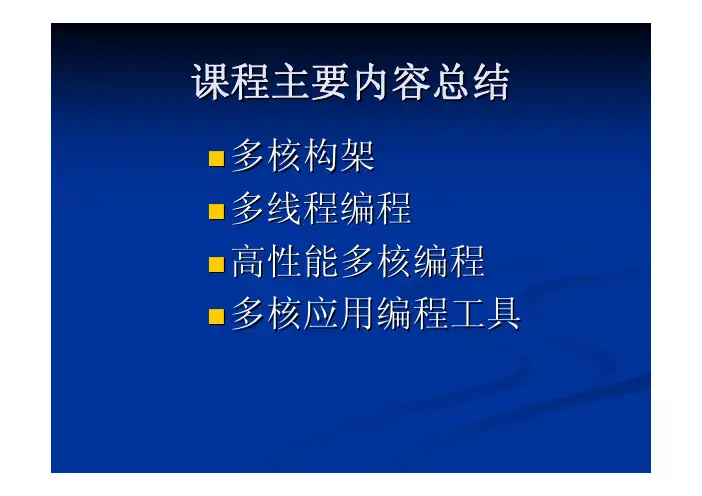 课程主要内容总结

多核构架
多线程编程
高性能多核编程
多核应用编程工具